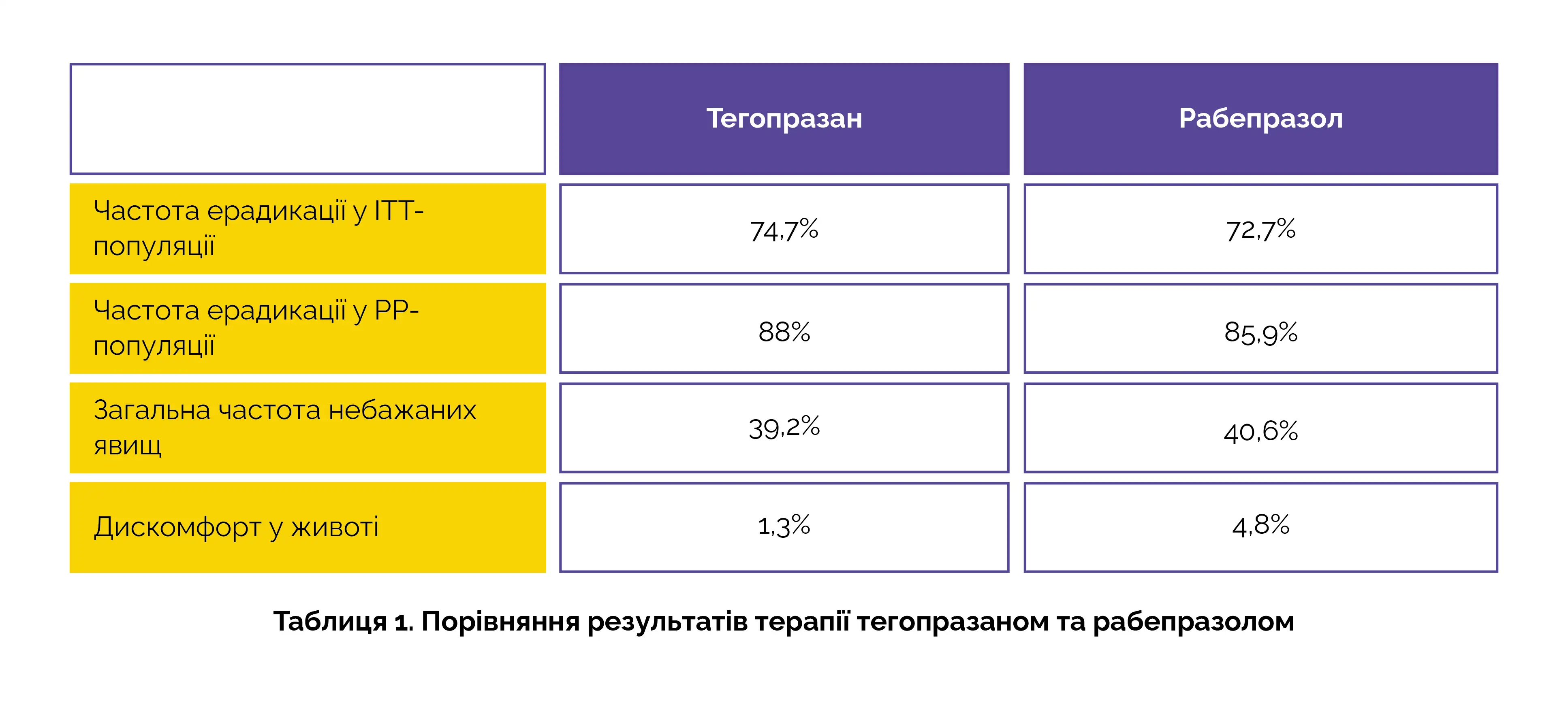 |  | Тегопразан | Рабепразол |
|---|---|---|
| Частота ерадикації у ITT-популяції | 74,7% | 72,7% |
| Частота ерадикації у PP-популяції | 88% | 85,9% |
| Загальна частота небажаних явищ | 39,2% | 40,6% |
| Дискомфорт у животі | 1,3% | 4,8% |

Таблиця 1. Порівняння результатів терапії тегопразаном та рабепразолом